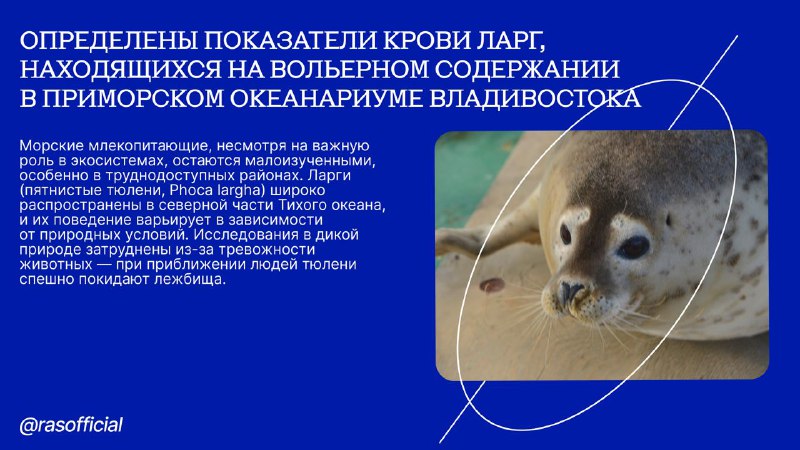 ОПРЕДЕЛЕНЫ ПОКАЗАТЕЛИ КРОВИ ЛАРГ, НАХОДЯЩИХСЯ НА ВОЛЬЕРНОМ СОДЕРЖАНИИ В ПРИМОРСКОМ ОКЕАНАРИУМЕ ВЛАДИВОСТОКА

Морские млекопитающие, несмотря на важную роль в экосистемах, остаются малоизученными, особенно в труднодоступных районах. Ларги (пятнистые тюлени, Phoca largha) широко распространены в северной части Тихого океана, и их поведение варьирует в зависимости от природных условий. Исследования в дикой природе затруднены из-за тревожности животных — при приближении людей тюлени спешно покидают лежбища.

@rasofficial